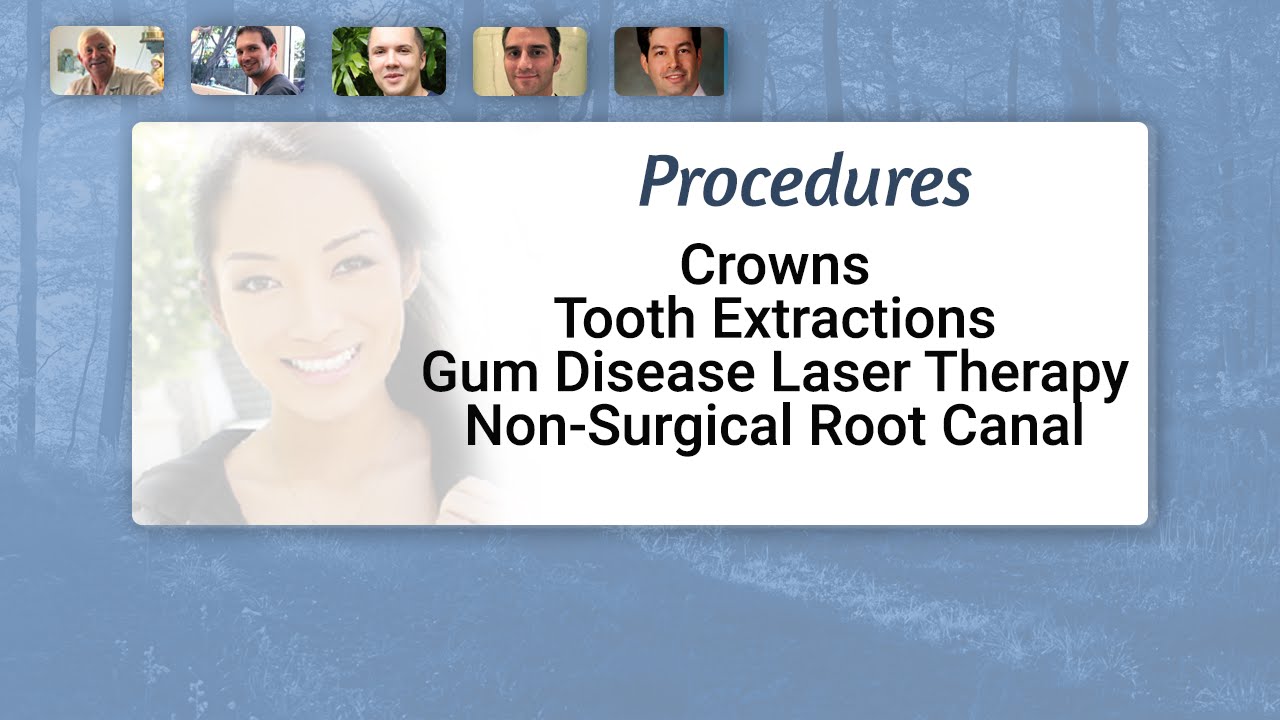 Procedures

Crowns
Tooth Extractions
Gum Disease Laser Therapy
Non-Surgical Root Canal